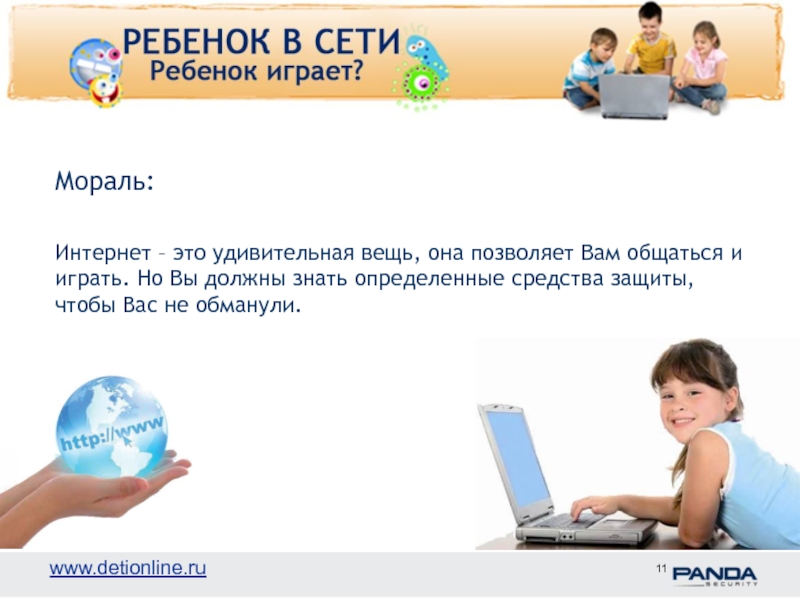 РЕБЕНОК В СЕТИ
Ребенок играет?

Мораль:

Интернет – это удивительная вещь, она позволяет Вам общаться и играть. Но Вы должны знать определенные средства защиты, чтобы Вас не обманули.

http://www

www.detionline.ru

11

PANDA
SECURITY